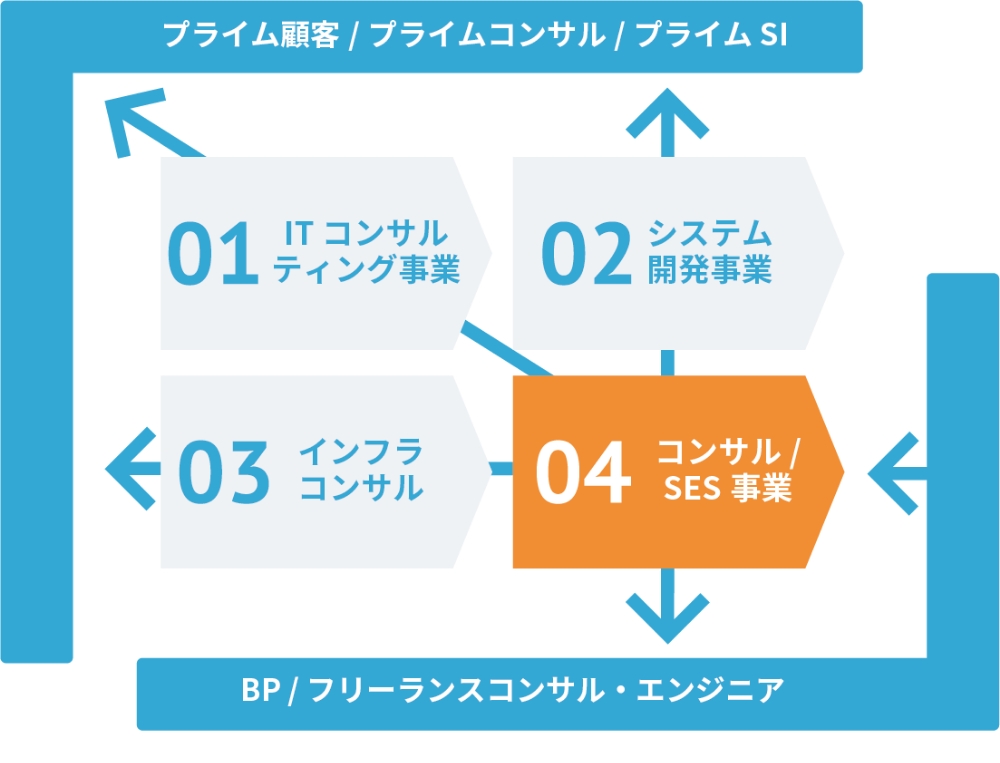 プライム顧客 / プライムコンサル / プライム SI

01 IT コンサルティング事業

02 システム開発事業

03 インフラコンサル

04 コンサル / SES 事業

BP / フリーランスコンサル・エンジニア